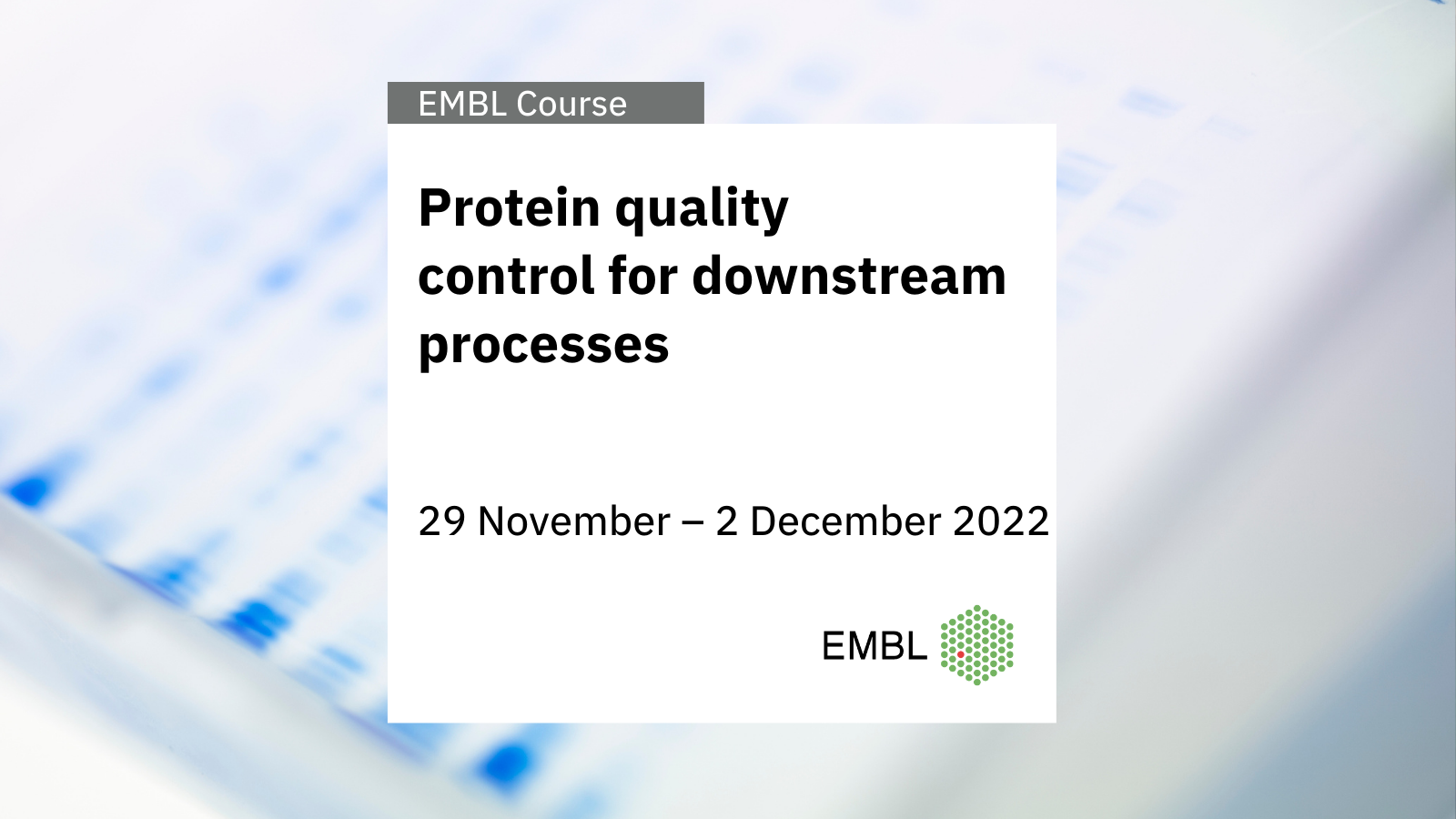 EMBL Course

Protein quality control for downstream processes

29 November – 2 December 2022

EMBL